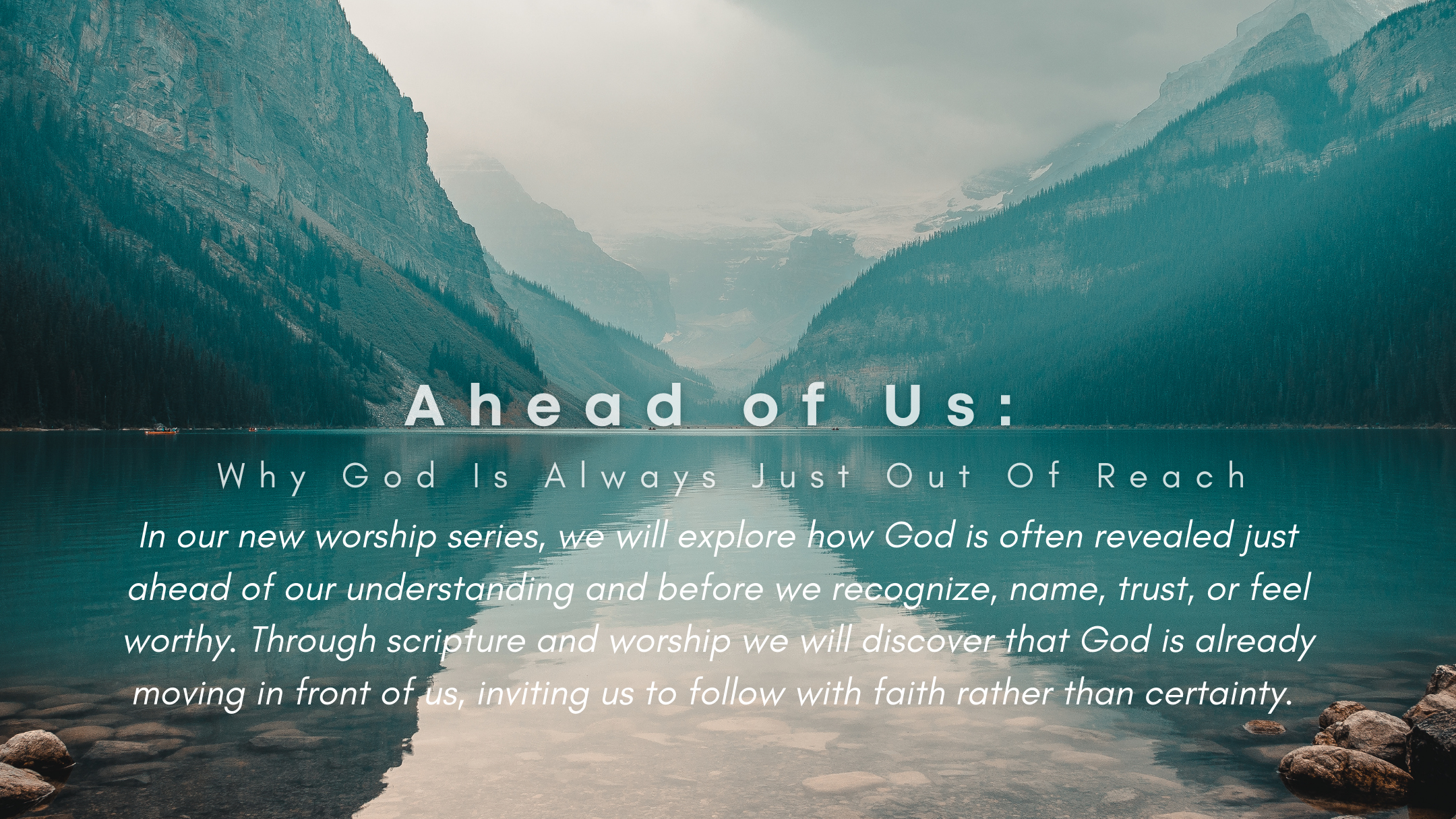 Ahead of Us:

Why God Is Always Just Out Of Reach

In our new worship series, we will explore how God is often revealed just ahead of our understanding and before we recognize, name, trust, or feel worthy. Through scripture and worship we will discover that God is already moving in front of us, inviting us to follow with faith rather than certainty.